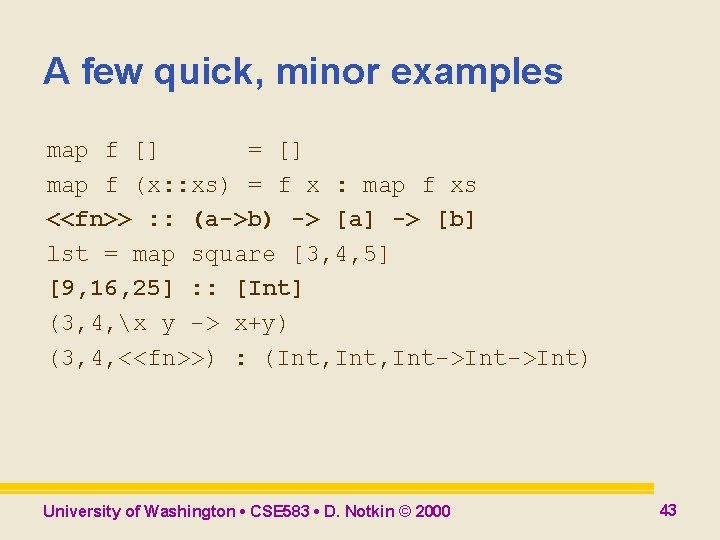 A few quick, minor examples

map f []       = []
map f (x::xs) = f x : map f xs
<<fn>> :: (a->b) -> [a] -> [b]
lst = map square [3,4,5]
[9,16,25] :: [Int]
(3,4,\x y -> x+y)
(3,4,<<fn>>) : (Int,Int,Int->Int->Int)

University of Washington • CSE583 • D. Notkin © 2000

43